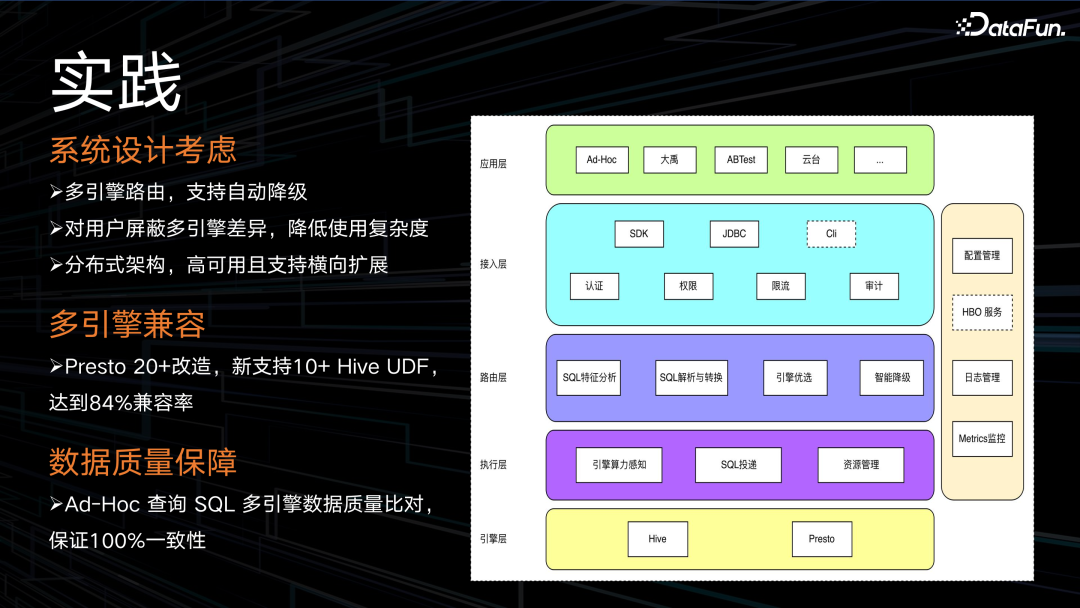 DataFun.

实践

系统设计考虑

➢多引擎路由，支持自动降级

➢对用户屏蔽多引擎差异，降低使用复杂度

➢分布式架构，高可用且支持横向扩展

多引擎兼容

➢Presto 20+改造，新支持10+ Hive UDF，达到84%兼容率

数据质量保障

➢Ad-Hoc 查询 SQL 多引擎数据质量比对，保证100%一致性

应用层
Ad-Hoc
大禹
ABTest
云台
...

接入层
SDK
JDBC
Cli
认证
权限
限流
审计

路由层
SQL特征分析
SQL解析与转换
引擎优选
智能降级

执行层
引擎算力感知
SQL投递
资源管理

引擎层
Hive
Presto

配置管理
HBO 服务
日志管理
Metrics监控